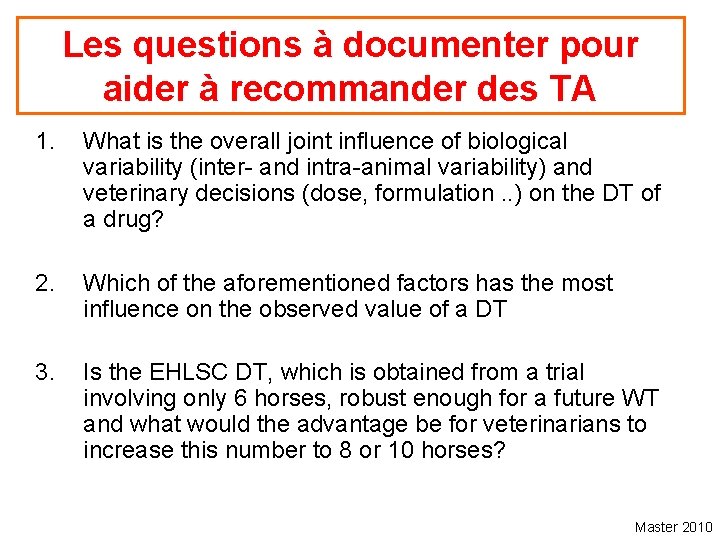 Les questions à documenter pour aider à recommander des TA

1. What is the overall joint influence of biological variability (inter- and intra-animal variability) and veterinary decisions (dose, formulation ..) on the DT of a drug?

2. Which of the aforementioned factors has the most influence on the observed value of a DT

3. Is the EHLSC DT, which is obtained from a trial involving only 6 horses, robust enough for a future WT and what would the advantage be for veterinarians to increase this number to 8 or 10 horses?

Master 2010